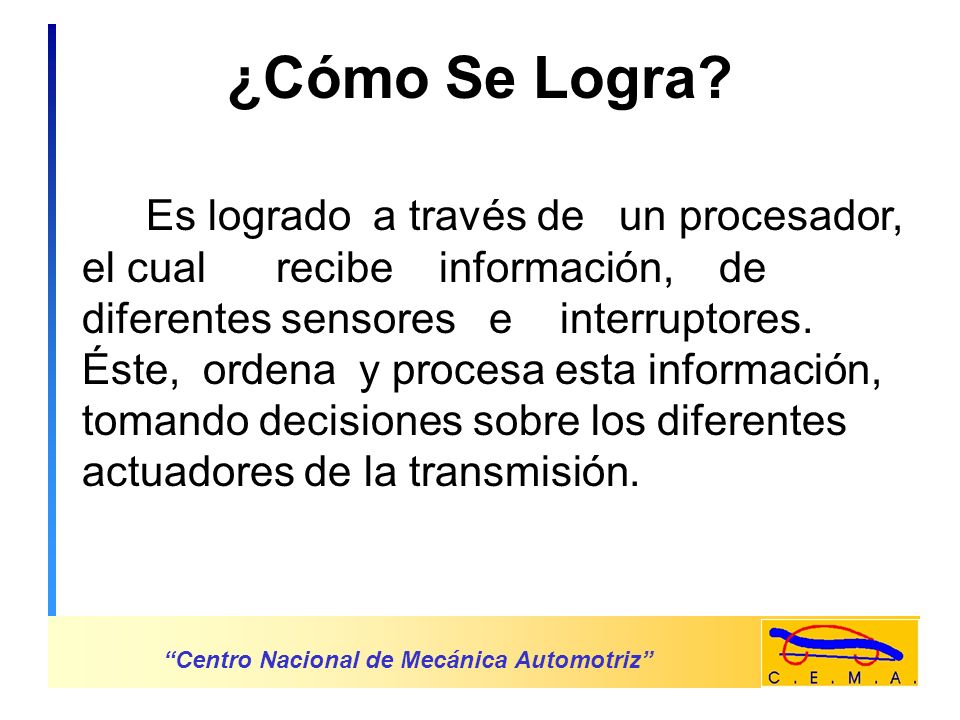 ¿Cómo Se Logra?

Es logrado a través de un procesador, el cual recibe información, de diferentes sensores e interruptores. Éste, ordena y procesa esta información, tomando decisiones sobre los diferentes actuadores de la transmisión.

“Centro Nacional de Mecánica Automotriz”

C . E . M . A .